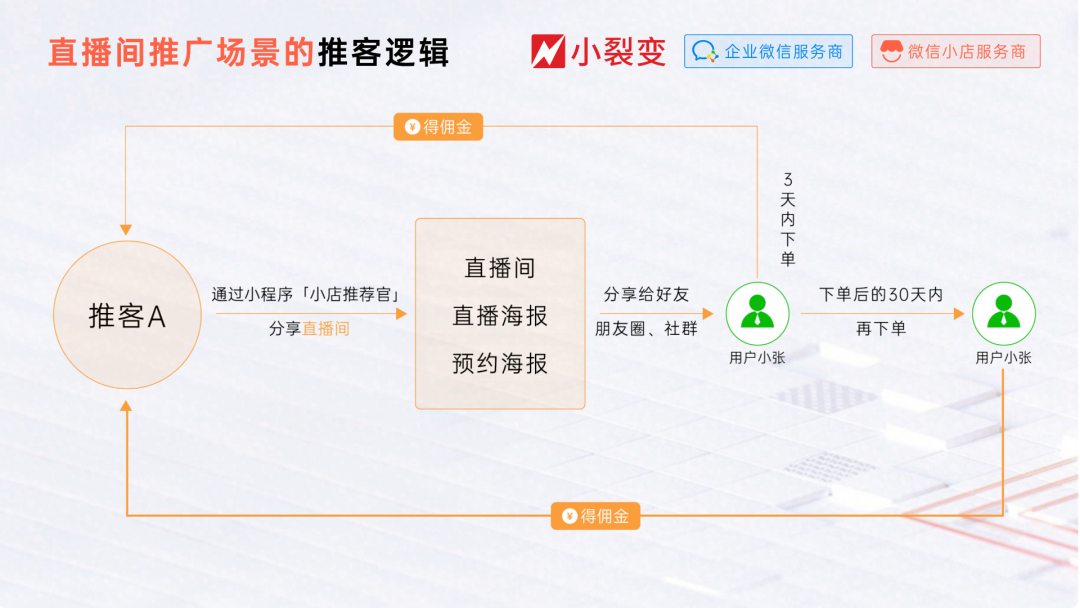 直播间推广场景的推客逻辑

小裂变

企业微信服务商

微信小店服务商

¥ 得佣金

3天内下单

推客A

通过小程序「小店推荐官」

分享直播间

直播间

直播海报

预约海报

分享给好友

朋友圈、社群

用户小张

下单后的30天内

再下单

用户小张

¥ 得佣金